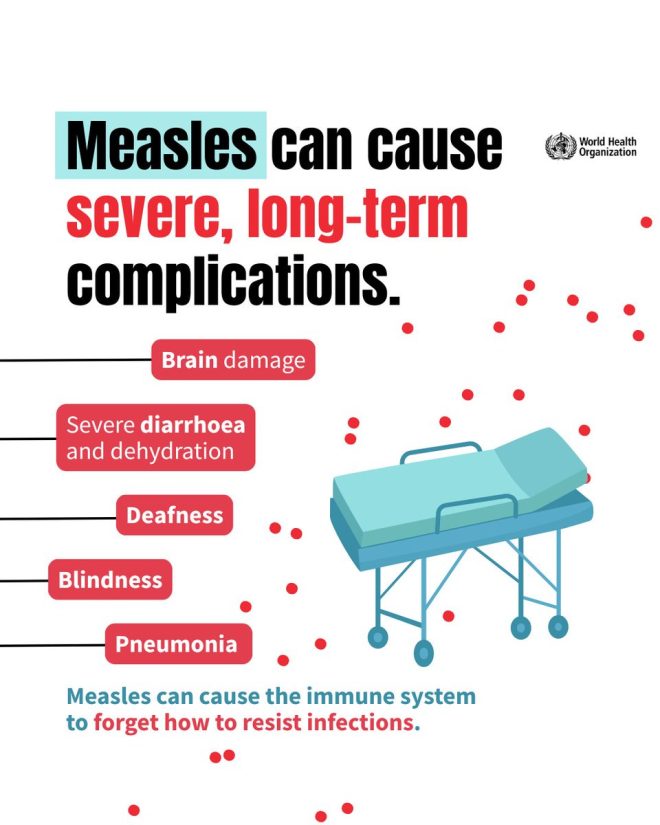 Measles can cause severe, long-term complications.

World Health Organization

Brain damage

Severe diarrhoea and dehydration

Deafness

Blindness

Pneumonia

Measles can cause the immune system to forget how to resist infections.